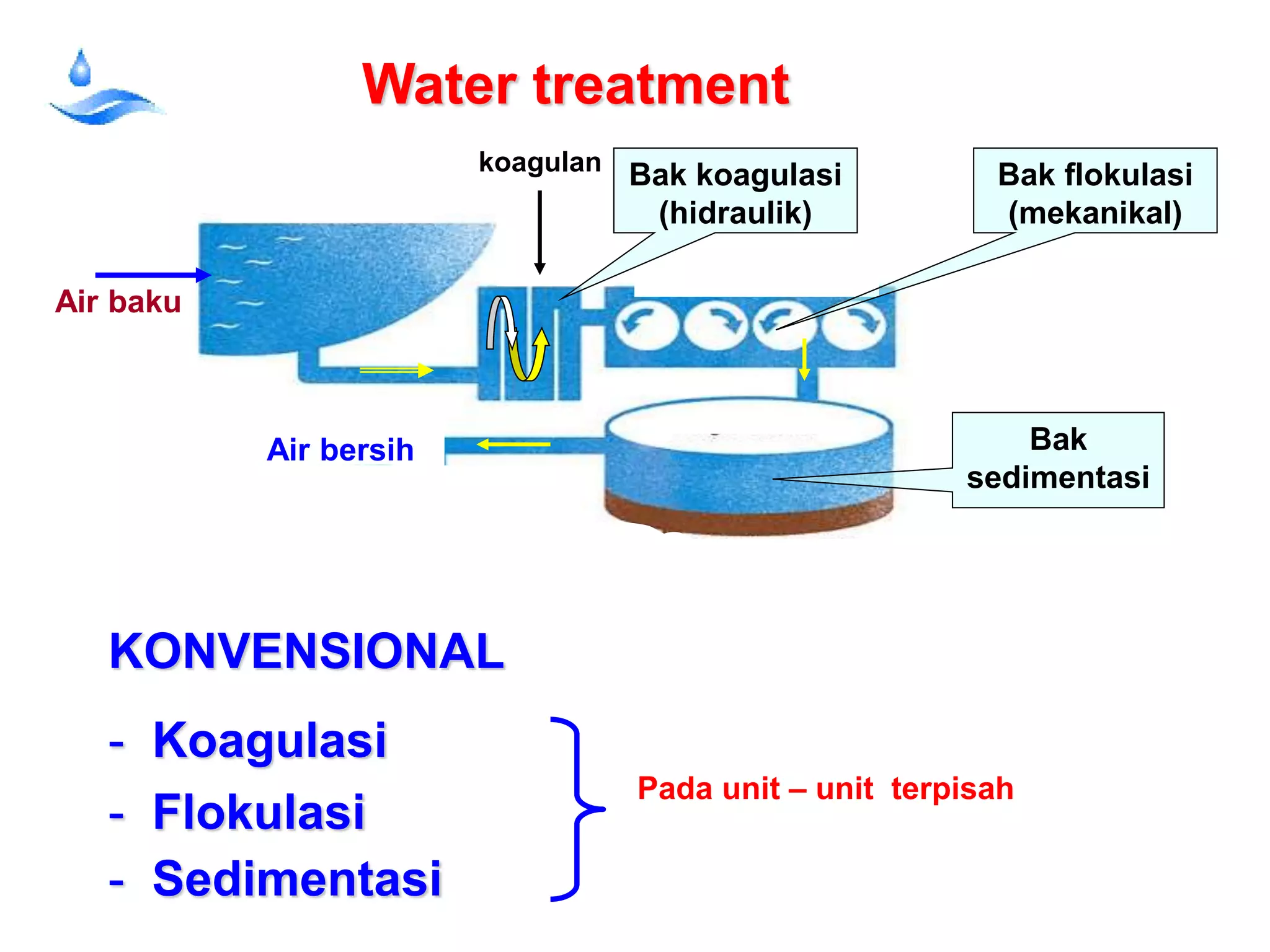 Water treatment

koagulan

Bak koagulasi (hidraulik)

Bak flokulasi (mekanikal)

Air baku

Air bersih

Bak sedimentasi

KONVENSIONAL

- Koagulasi
- Flokulasi
- Sedimentasi

Pada unit – unit terpisah